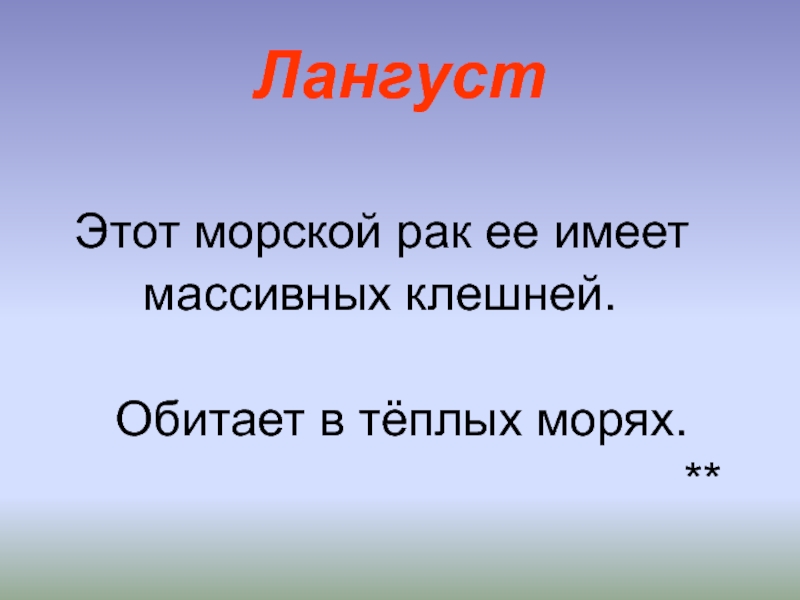 Лангуст

Этот морской рак ее имеет массивных клешней.

Обитает в тёплых морях.

**